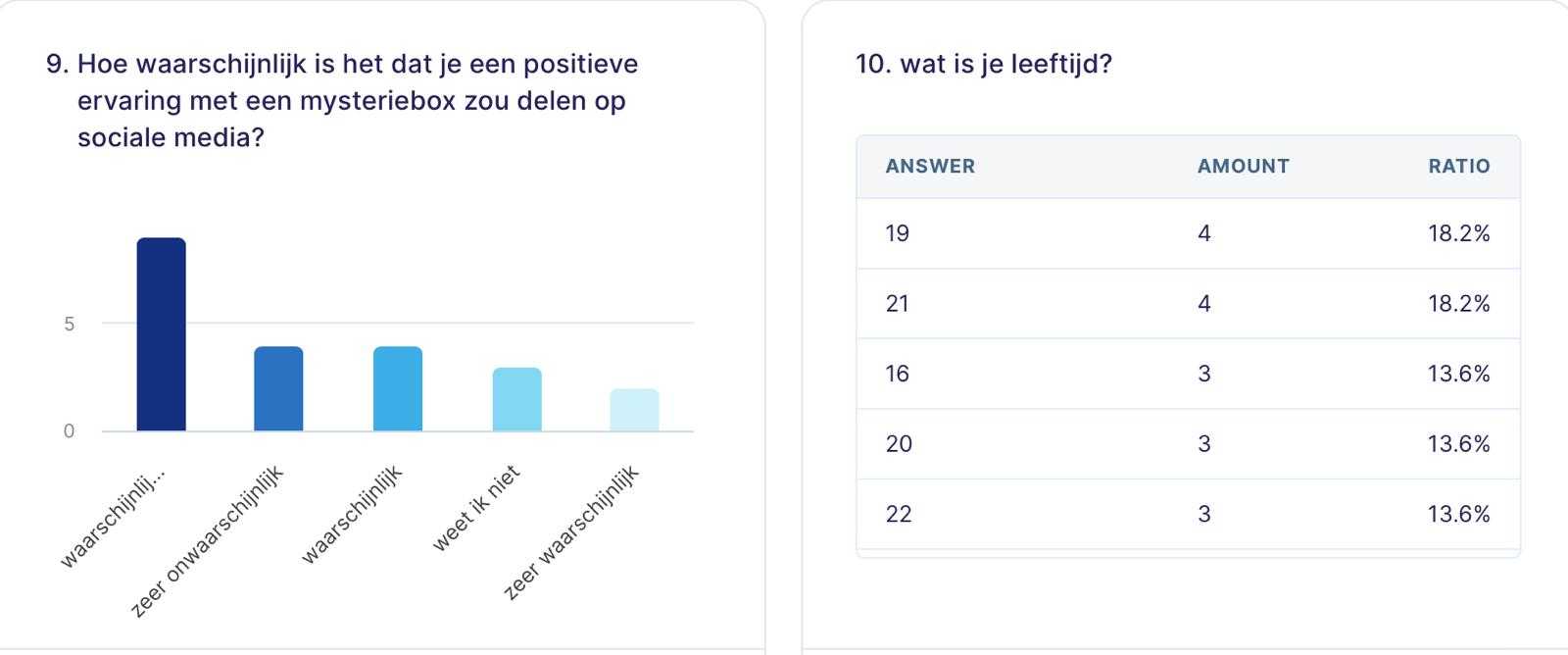 9. Hoe waarschijnlijk is het dat je een positieve ervaring met een mysteriebox zou delen op sociale media?

5

0

waarschijnlij...

zeer onwaarschijnlijk

waarschijnlijk

weet ik niet

zeer waarschijnlijk

10. wat is je leeftijd?

| ANSWER | AMOUNT | RATIO |
|---|---|---|
| 19 | 4 | 18.2% |
| 21 | 4 | 18.2% |
| 16 | 3 | 13.6% |
| 20 | 3 | 13.6% |
| 22 | 3 | 13.6% |